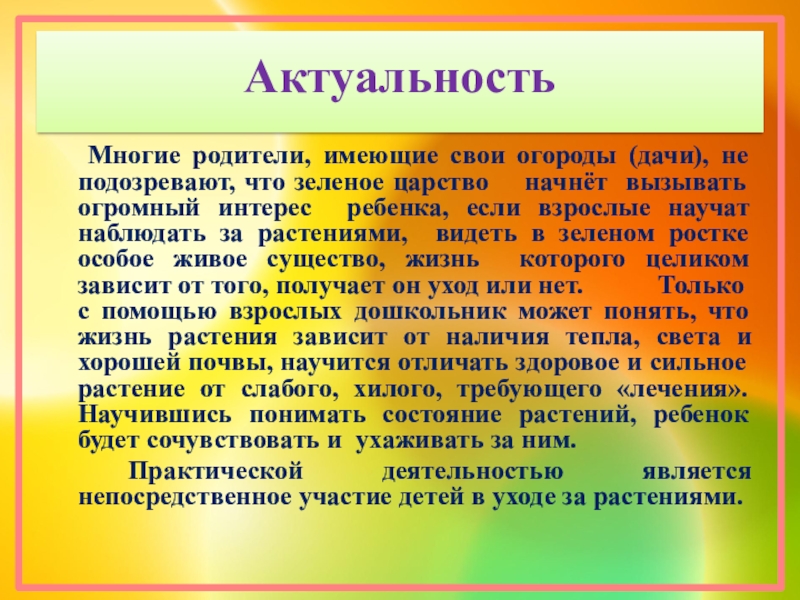 Актуальность

Многие родители, имеющие свои огороды (дачи), не подозревают, что зеленое царство начнёт вызывать огромный интерес ребенка, если взрослые научат наблюдать за растениями, видеть в зеленом ростке особое живое существо, жизнь которого целиком зависит от того, получает он уход или нет. Только с помощью взрослых дошкольник может понять, что жизнь растения зависит от наличия тепла, света и хорошей почвы, научится отличать здоровое и сильное растение от слабого, хилого, требующего «лечения». Научившись понимать состояние растений, ребенок будет сочувствовать и ухаживать за ним.

Практической деятельностью является непосредственное участие детей в уходе за растениями.